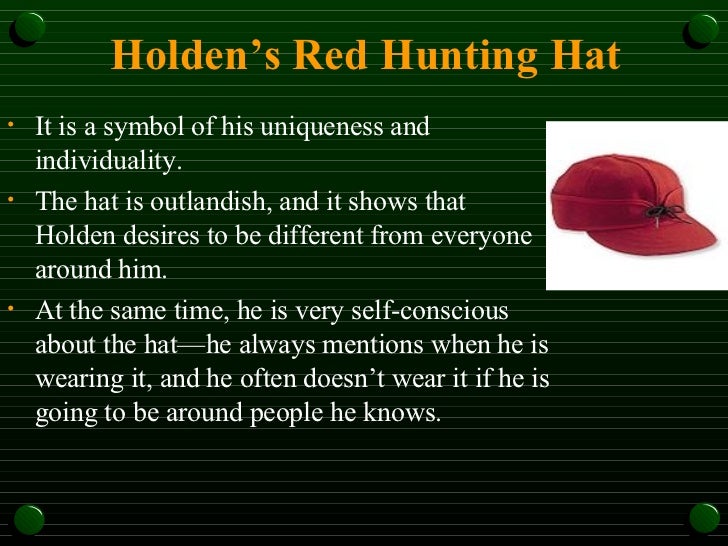 Holden’s Red Hunting Hat

• It is a symbol of his uniqueness and individuality.
• The hat is outlandish, and it shows that Holden desires to be different from everyone around him.
• At the same time, he is very self-conscious about the hat—he always mentions when he is wearing it, and he often doesn’t wear it if he is going to be around people he knows.